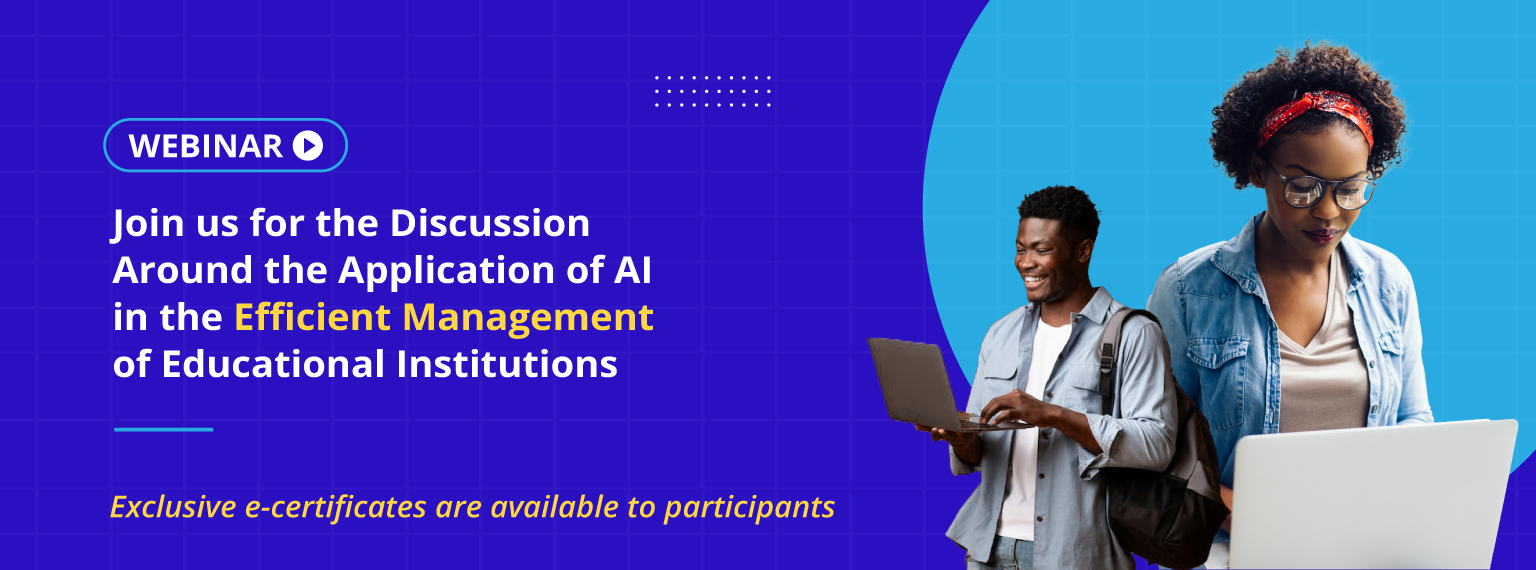 WEBINAR

Join us for the Discussion Around the Application of AI in the Efficient Management of Educational Institutions

Exclusive e-certificates are available to participants